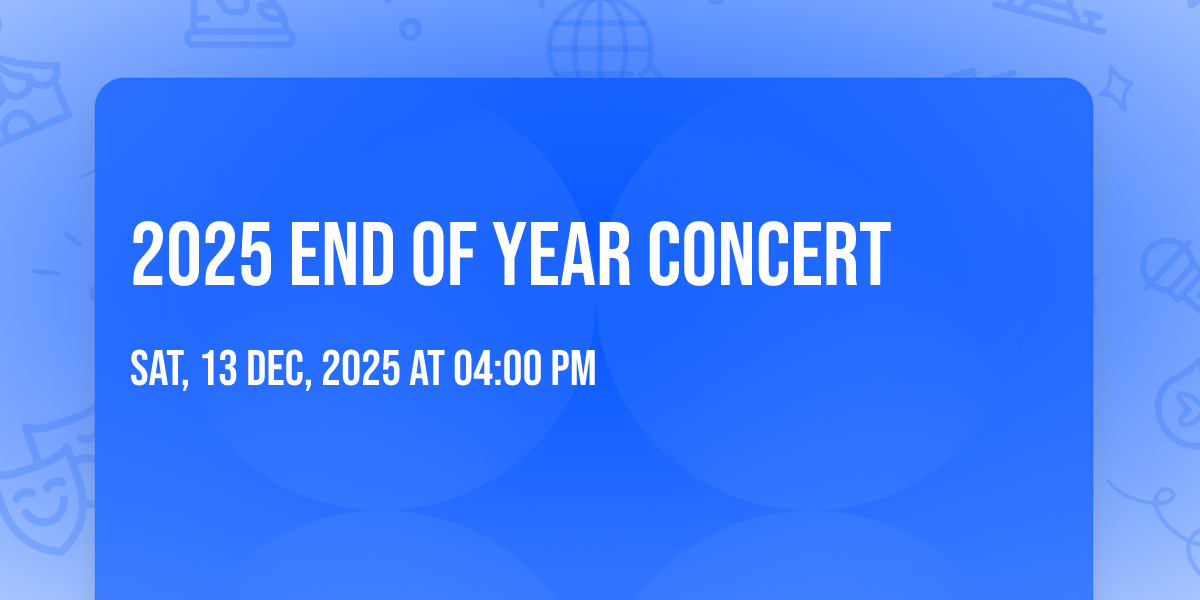 2025 END OF YEAR CONCERT

SAT, 13 DEC, 2025 AT 04:00 PM